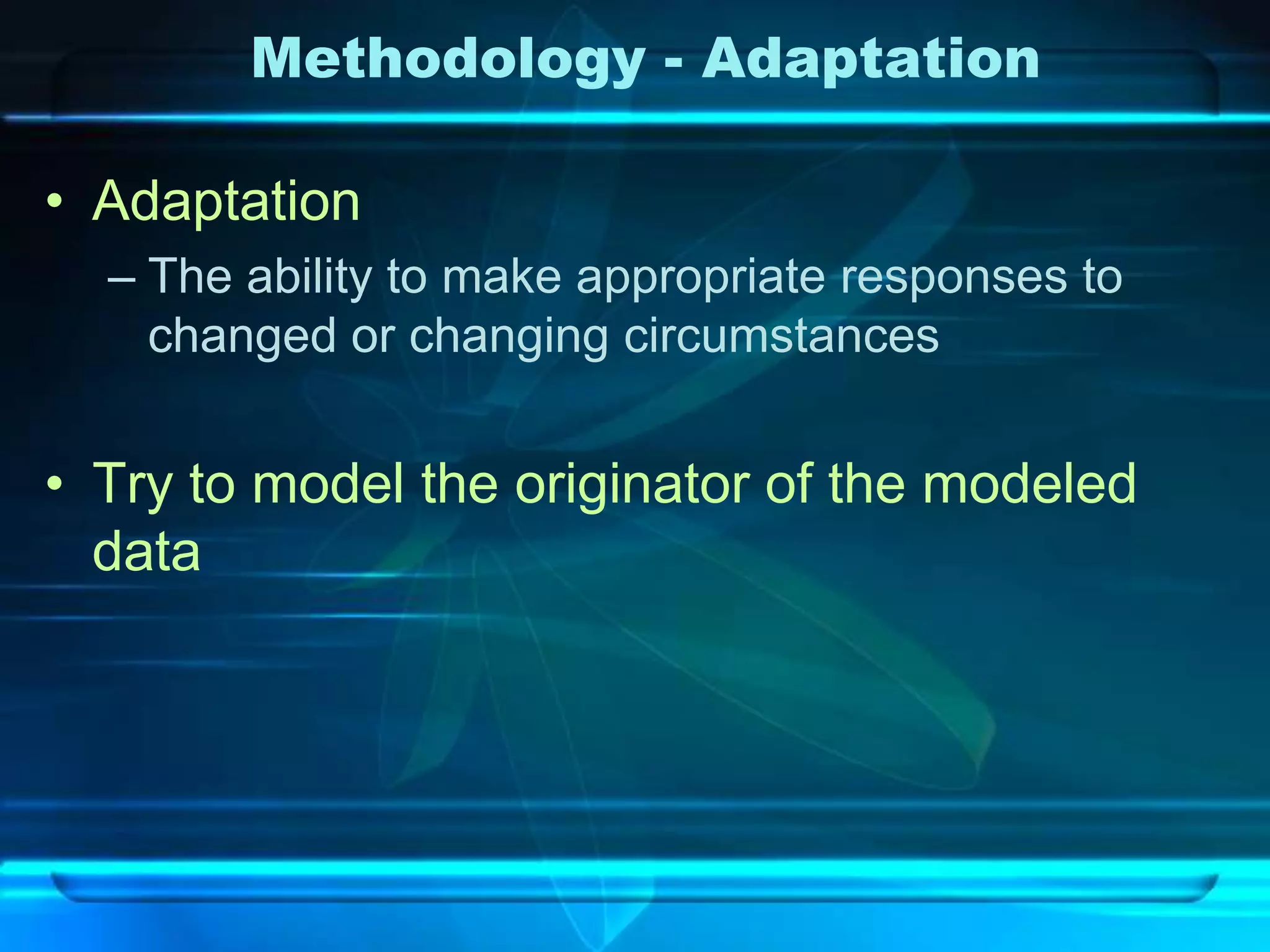 Methodology - Adaptation

• Adaptation
– The ability to make appropriate responses to changed or changing circumstances

• Try to model the originator of the modeled data